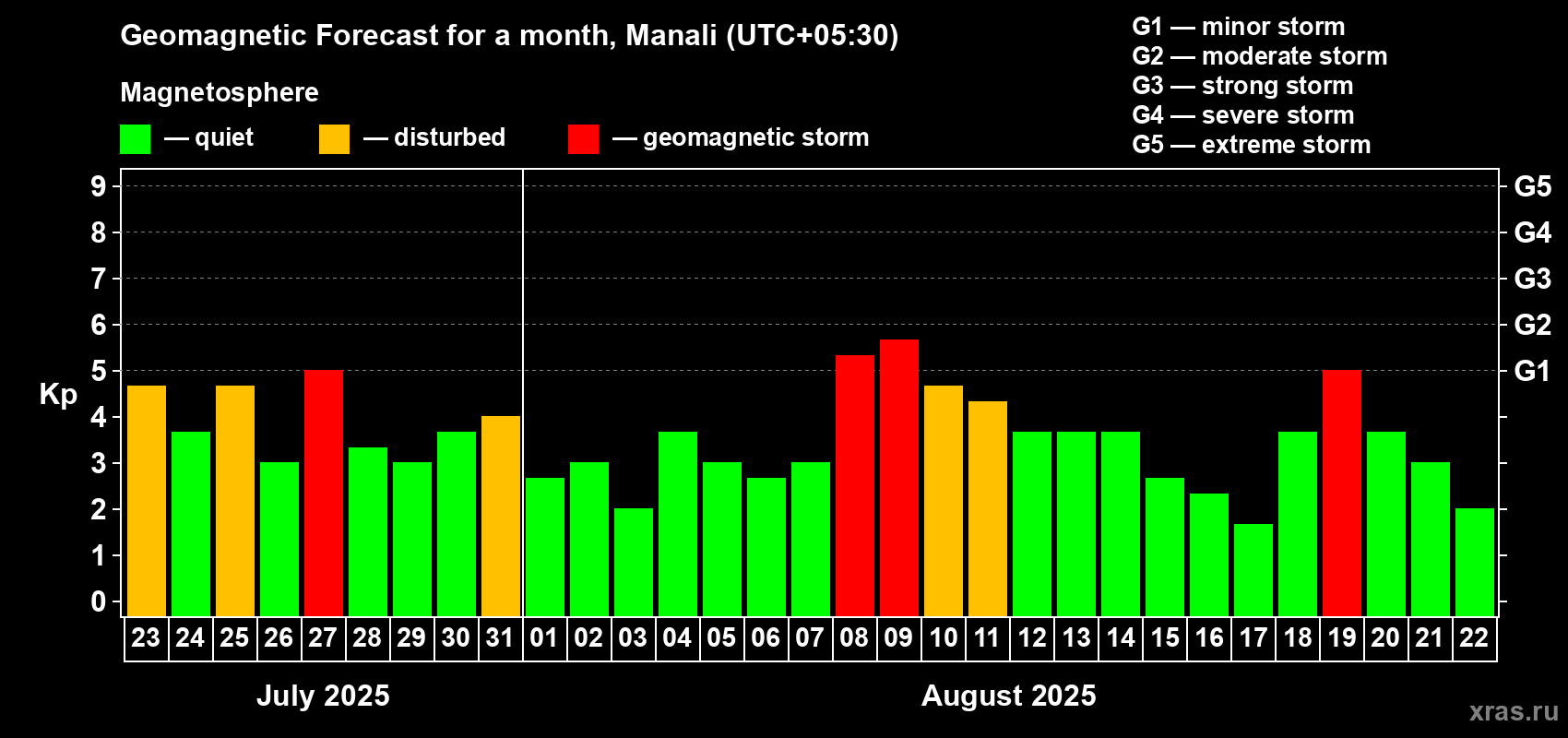 Geomagnetic Forecast for a month, Manali (UTC+05:30)

Magnetosphere

— quiet — disturbed — geomagnetic storm

G1 — minor storm
G2 — moderate storm
G3 — strong storm
G4 — severe storm
G5 — extreme storm

Kp

9 8 7 6 5 4 3 2 1 0

G5 G4 G3 G2 G1

23 24 25 26 27 28 29 30 31 01 02 03 04 05 06 07 08 09 10 11 12 13 14 15 16 17 18 19 20 21 22

July 2025

August 2025

xras.ru